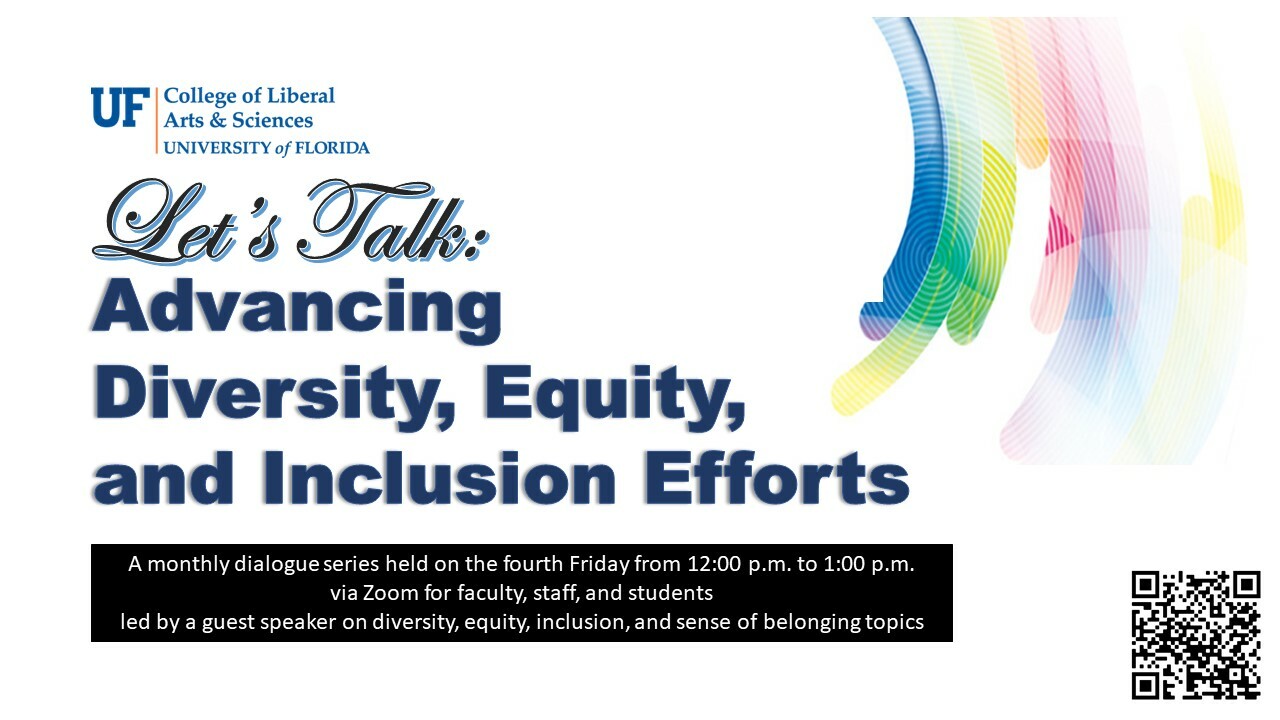 UF College of Liberal Arts & Sciences
UNIVERSITY of FLORIDA

Let's Talk:
Advancing Diversity, Equity, and Inclusion Efforts

A monthly dialogue series held on the fourth Friday from 12:00 p.m. to 1:00 p.m.
via Zoom for faculty, staff, and students
led by a guest speaker on diversity, equity, inclusion, and sense of belonging topics